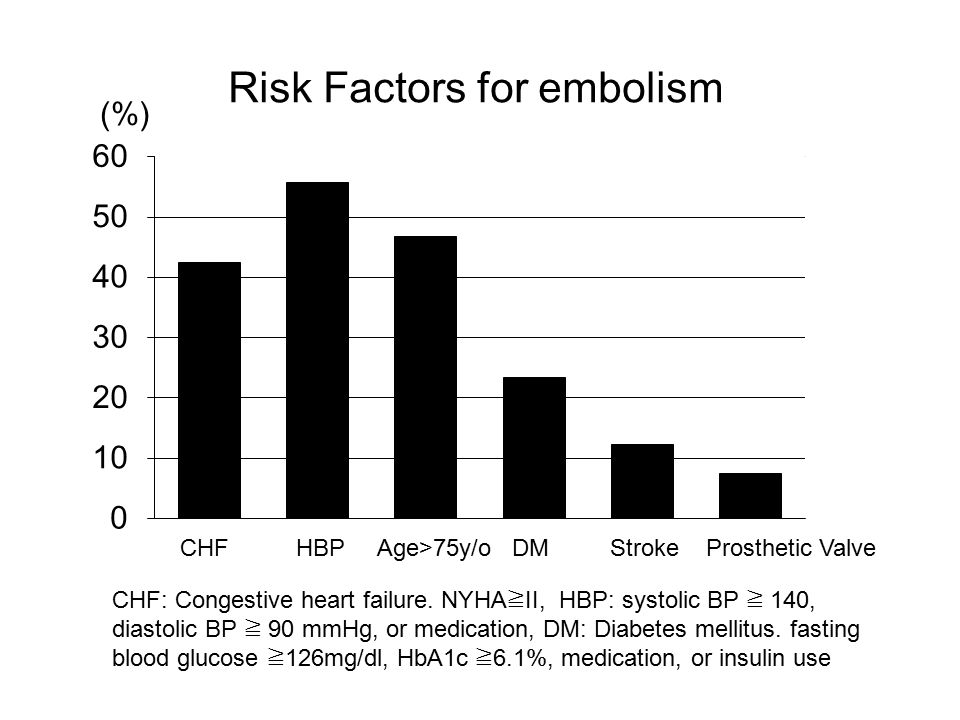 Risk Factors for embolism

(%)
60
50
40
30
20
10
0

CHF HBP Age>75y/o DM Stroke Prosthetic Valve

CHF: Congestive heart failure. NYHA≧II, HBP: systolic BP ≧ 140, diastolic BP ≧ 90 mmHg, or medication, DM: Diabetes mellitus. fasting blood glucose ≧126mg/dl, HbA1c ≧6.1%, medication, or insulin use